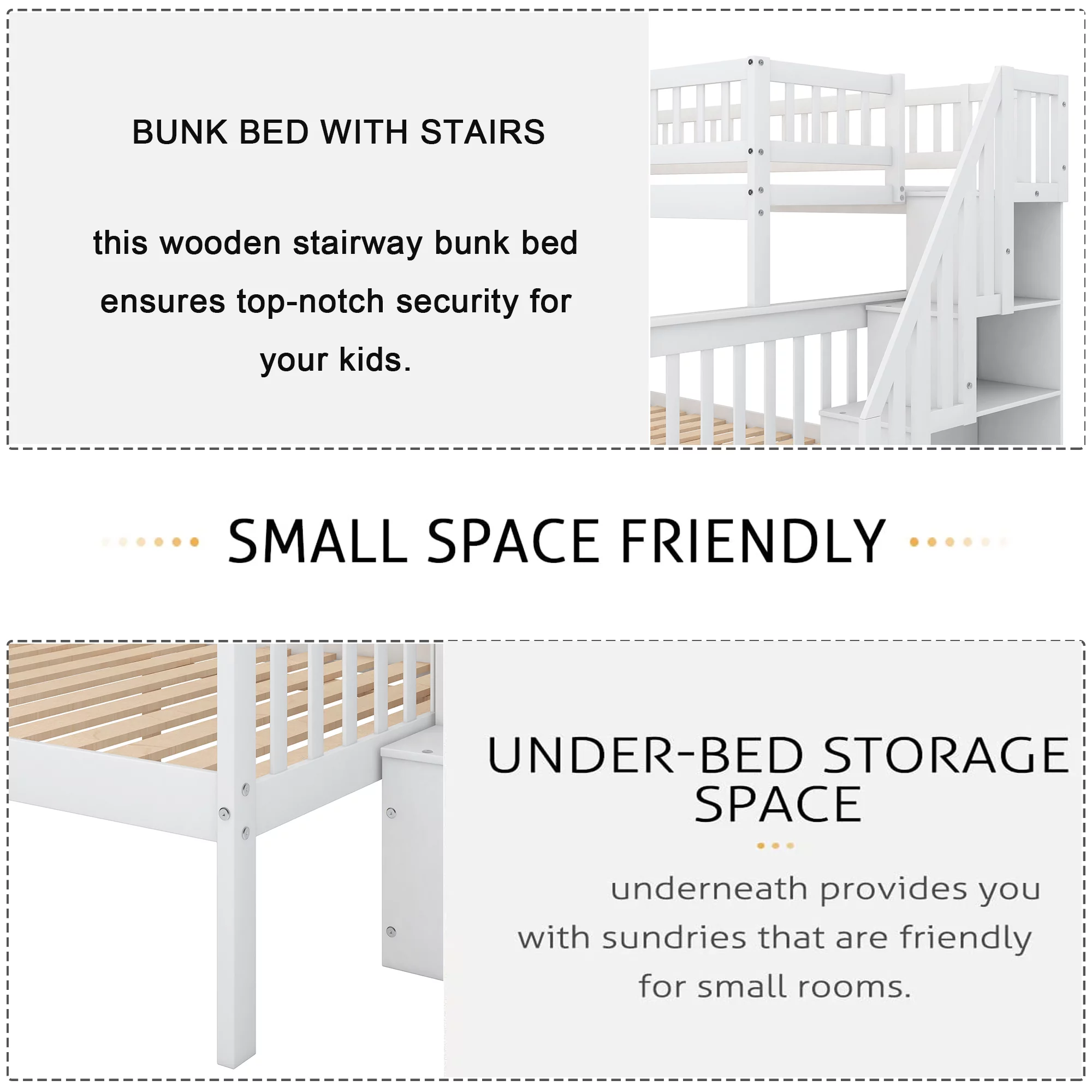 BUNK BED WITH STAIRS

this wooden stairway bunk bed ensures top-notch security for your kids.

SMALL SPACE FRIENDLY

UNDER-BED STORAGE SPACE

underneath provides you with sundries that are friendly for small rooms.